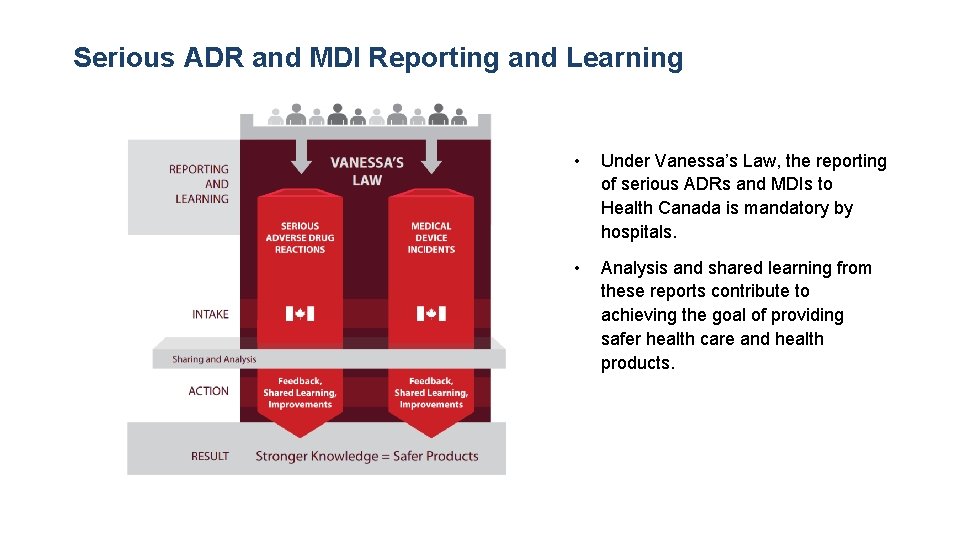 Serious ADR and MDI Reporting and Learning

REPORTING AND LEARNING

VANESSA'S LAW

SERIOUS ADVERSE DRUG REACTIONS

MEDICAL DEVICE INCIDENTS

INTAKE

Sharing and Analysis

ACTION

Feedback, Shared Learning, Improvements

Feedback, Shared Learning, Improvements

RESULT

Stronger Knowledge = Safer Products

• Under Vanessa's Law, the reporting of serious ADRs and MDIs to Health Canada is mandatory by hospitals.

• Analysis and shared learning from these reports contribute to achieving the goal of providing safer health care and health products.